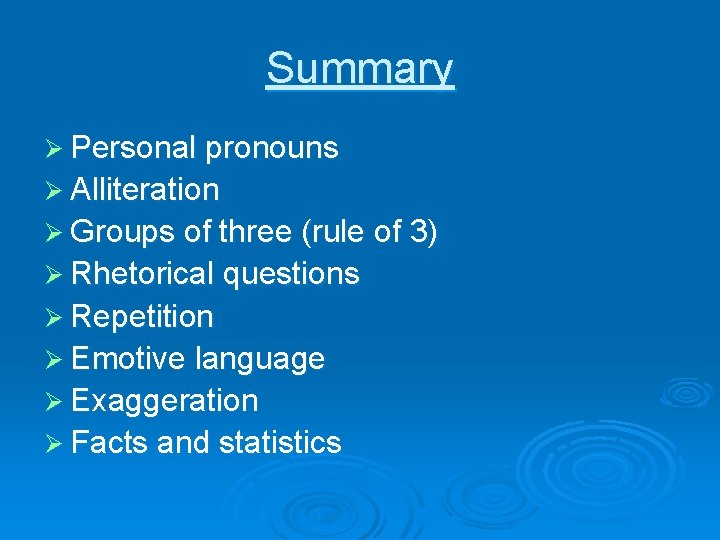 Summary

➢ Personal pronouns
➢ Alliteration
➢ Groups of three (rule of 3)
➢ Rhetorical questions
➢ Repetition
➢ Emotive language
➢ Exaggeration
➢ Facts and statistics